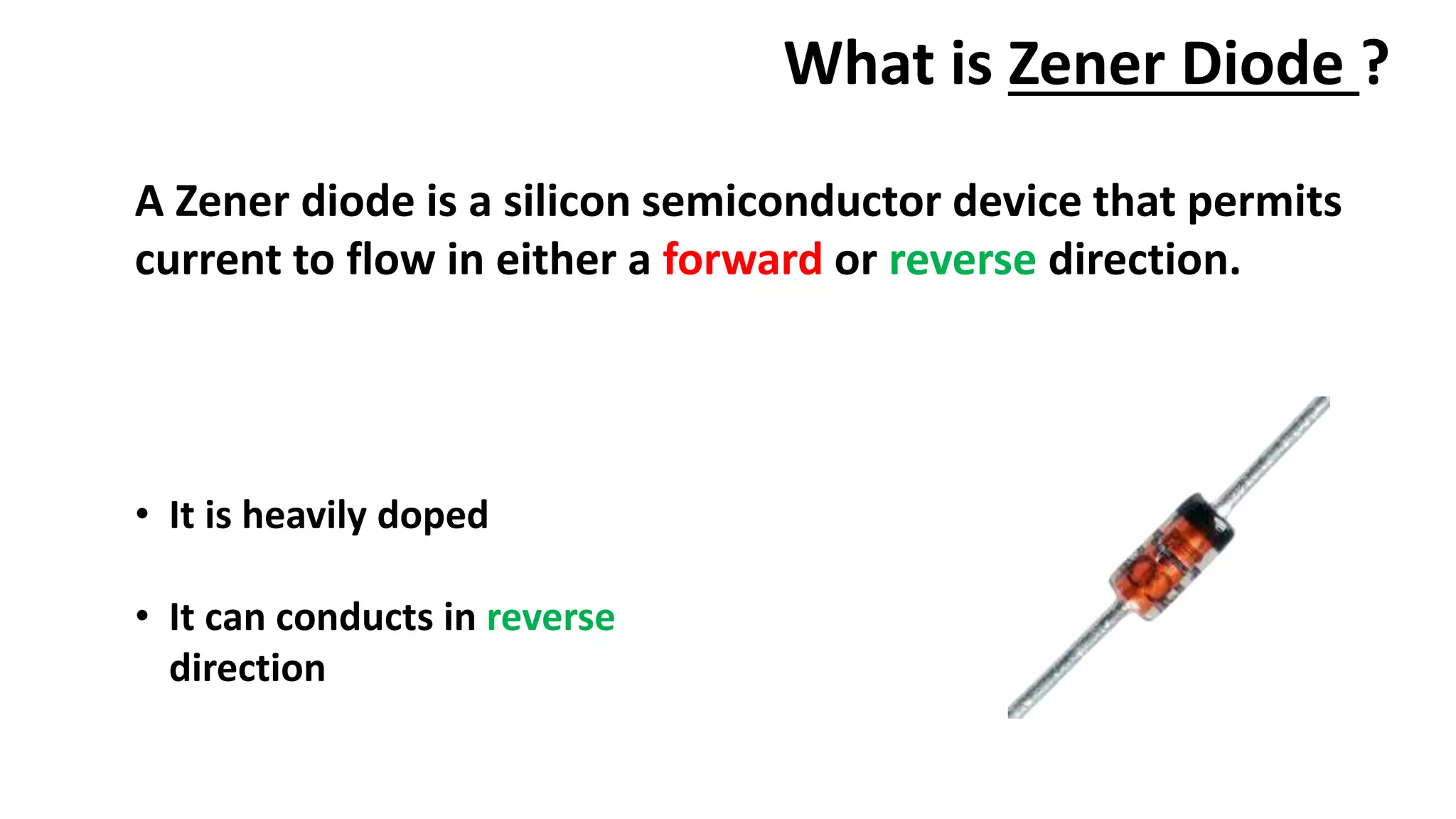 What is Zener Diode ?

A Zener diode is a silicon semiconductor device that permits current to flow in either a forward or reverse direction.

• It is heavily doped

• It can conducts in reverse direction